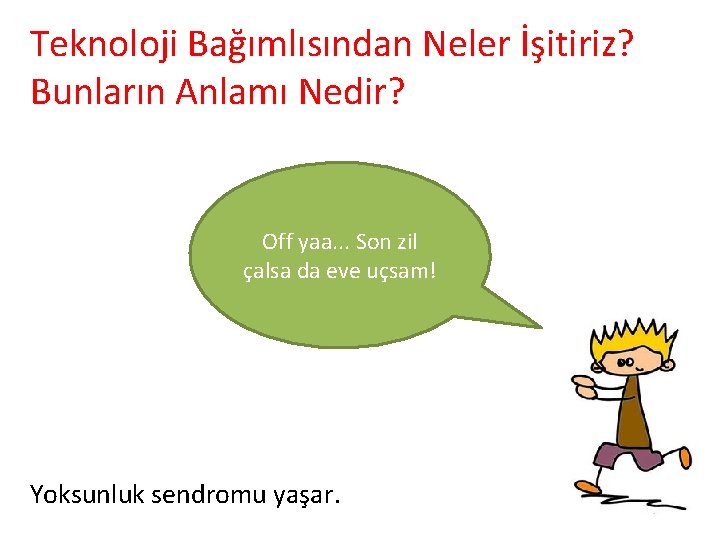 Teknoloji Bağımlısından Neler İşitiriz? Bunların Anlamı Nedir?

Off yaa... Son zil çalsa da eve uçsam!

Yoksunluk sendromu yaşar.